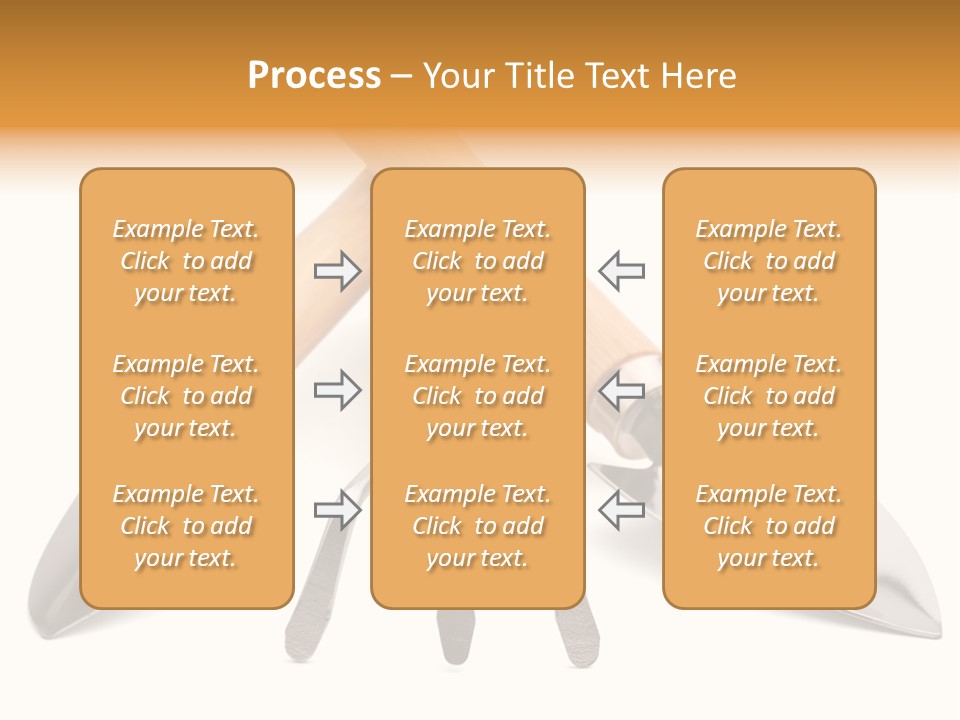 Process – Your Title Text Here

Example Text. Click to add your text.

Example Text. Click to add your text.

Example Text. Click to add your text.

Example Text. Click to add your text.

Example Text. Click to add your text.

Example Text. Click to add your text.

Example Text. Click to add your text.

Example Text. Click to add your text.

Example Text. Click to add your text.